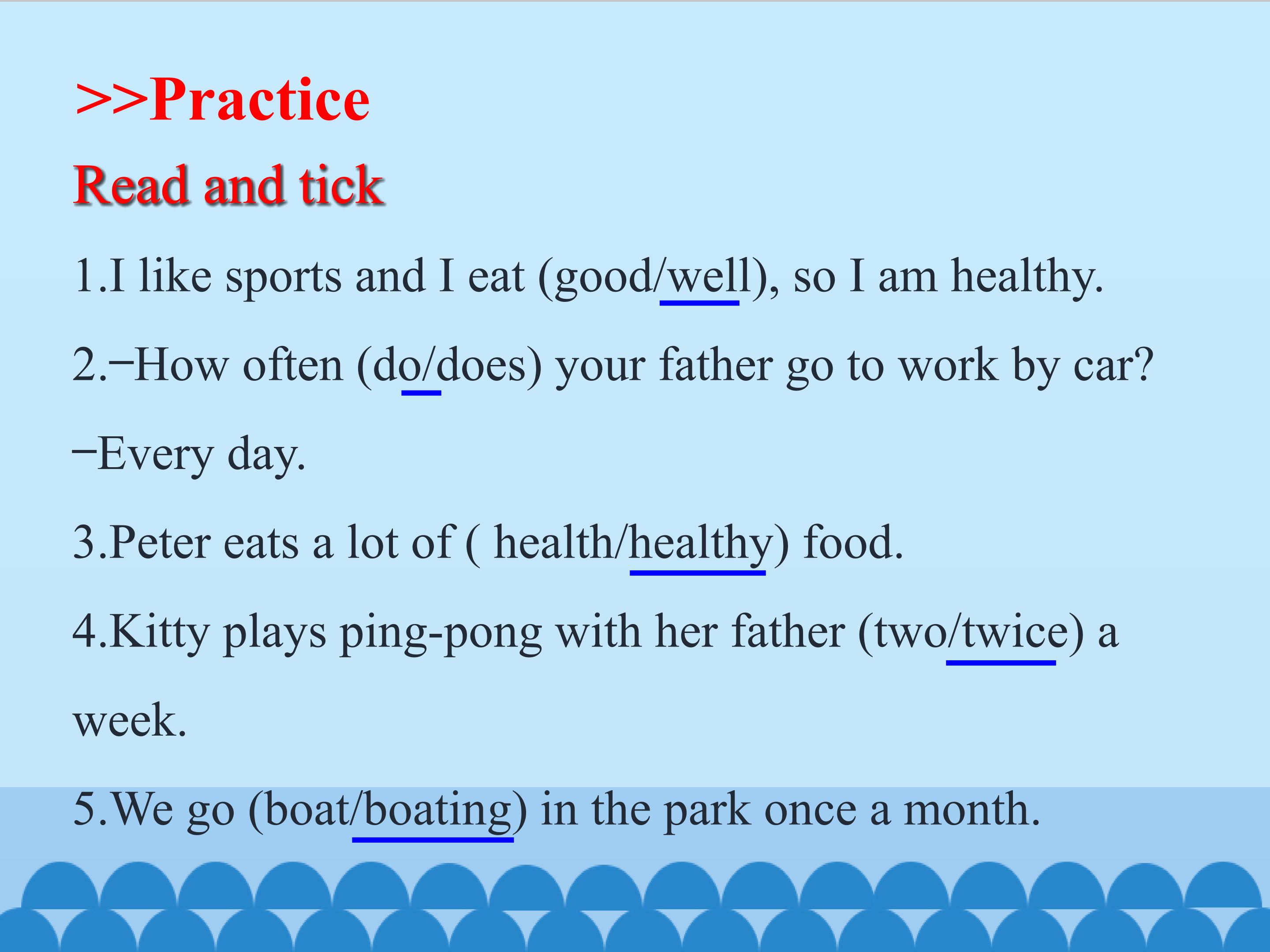 >>Practice

Read and tick

1.I like sports and I eat (good/well), so I am healthy.

2.−How often (do/does) your father go to work by car?

−Every day.

3.Peter eats a lot of ( health/healthy) food.

4.Kitty plays ping-pong with her father (two/twice) a week.

5.We go (boat/boating) in the park once a month.